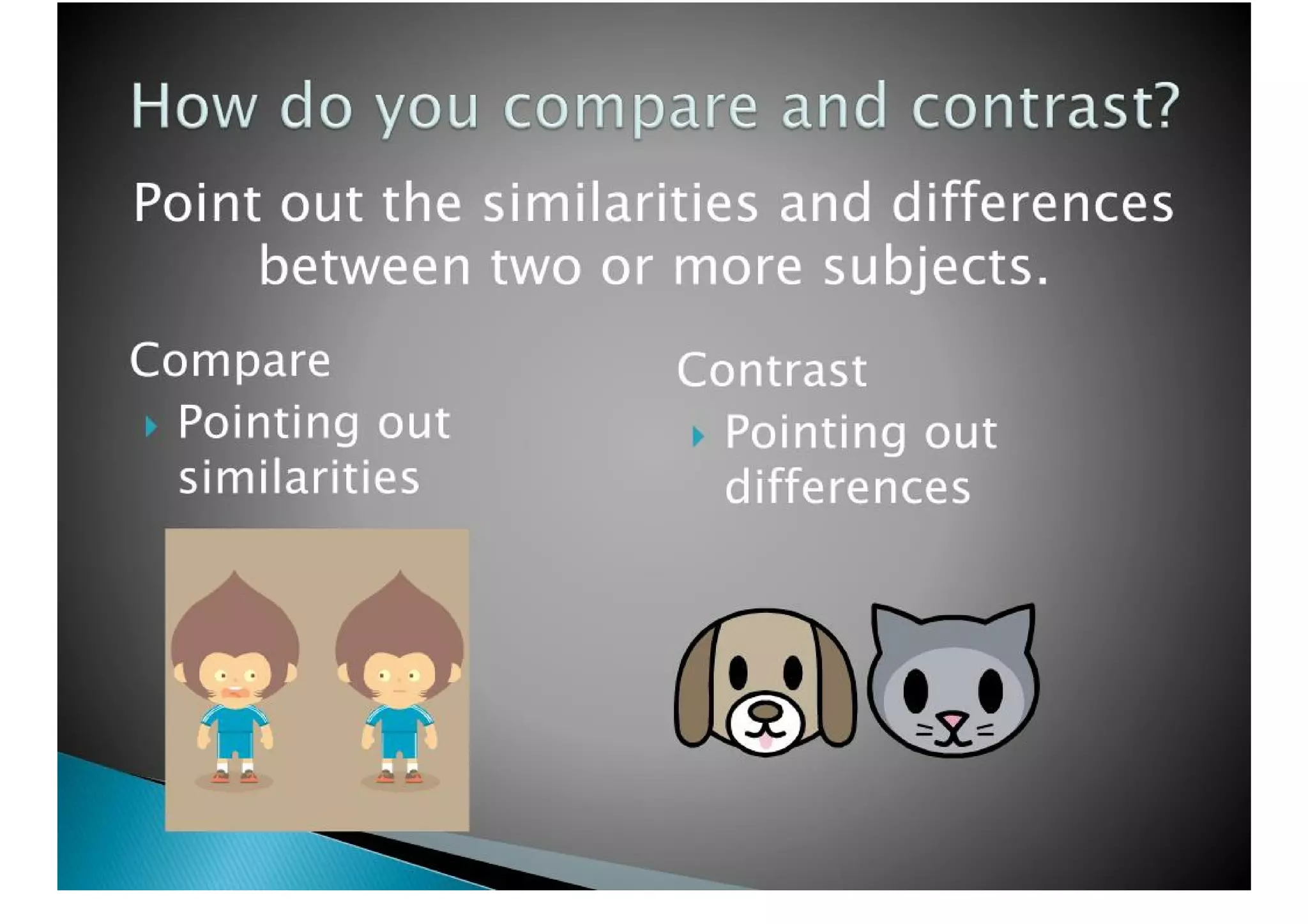 How do you compare and contrast?

Point out the similarities and differences between two or more subjects.

Compare

Pointing out similarities

Contrast

Pointing out differences